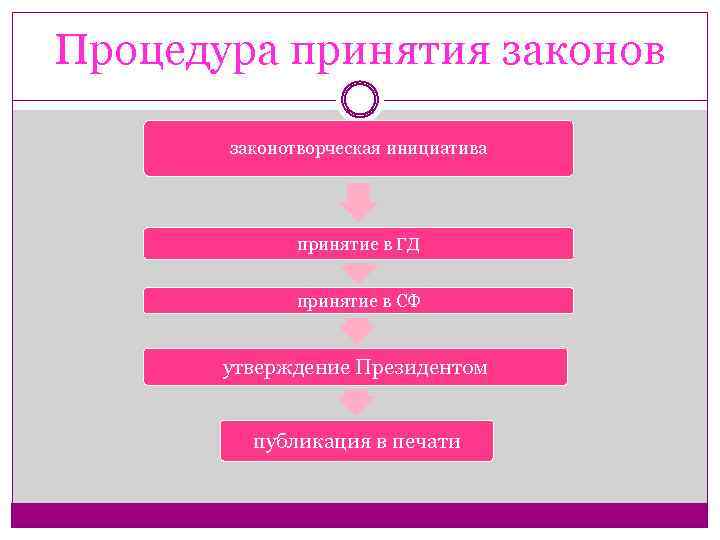 Процедура принятия законов

законотворческая инициатива

принятие в ГД

принятие в СФ

утверждение Президентом

публикация в печати